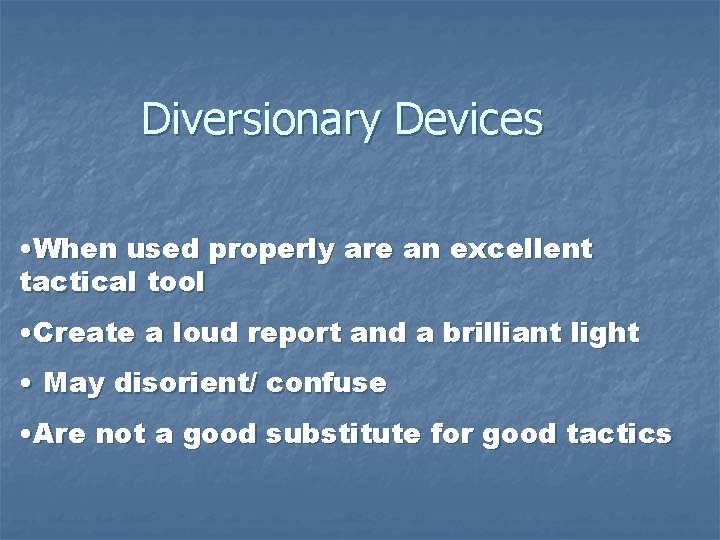 Diversionary Devices

•When used properly are an excellent tactical tool

•Create a loud report and a brilliant light

• May disorient/ confuse

•Are not a good substitute for good tactics